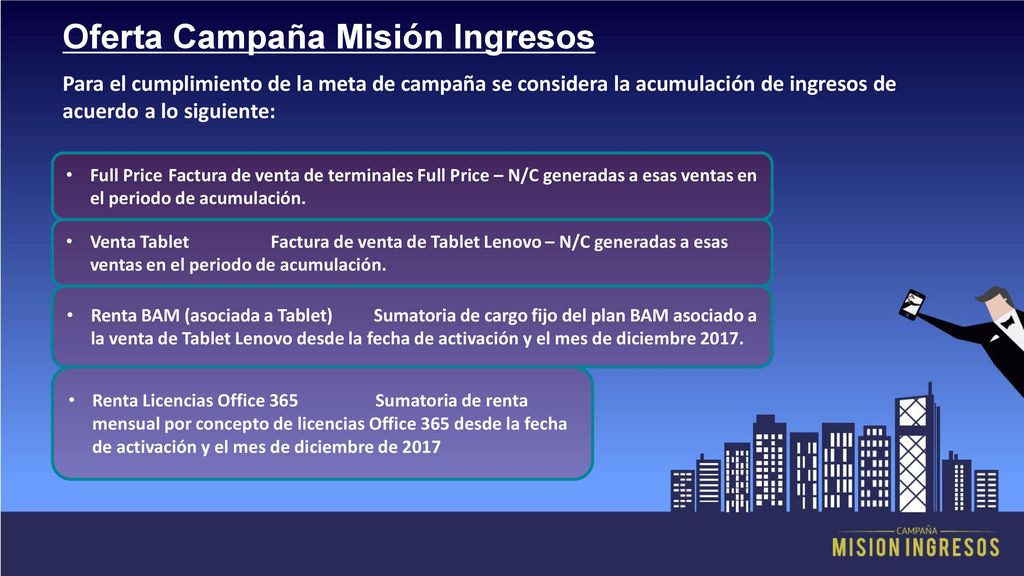 Oferta Campaña Misión Ingresos

Para el cumplimiento de la meta de campaña se considera la acumulación de ingresos de acuerdo a lo siguiente:

• Full Price Factura de venta de terminales Full Price – N/C generadas a esas ventas en el periodo de acumulación.

• Venta Tablet Factura de venta de Tablet Lenovo – N/C generadas a esas ventas en el periodo de acumulación.

• Renta BAM (asociada a Tablet) Sumatoria de cargo fijo del plan BAM asociado a la venta de Tablet Lenovo desde la fecha de activación y el mes de diciembre 2017.

• Renta Licencias Office 365 Sumatoria de renta mensual por concepto de licencias Office 365 desde la fecha de activación y el mes de diciembre de 2017

CAMPAÑA
MISION INGRESOS